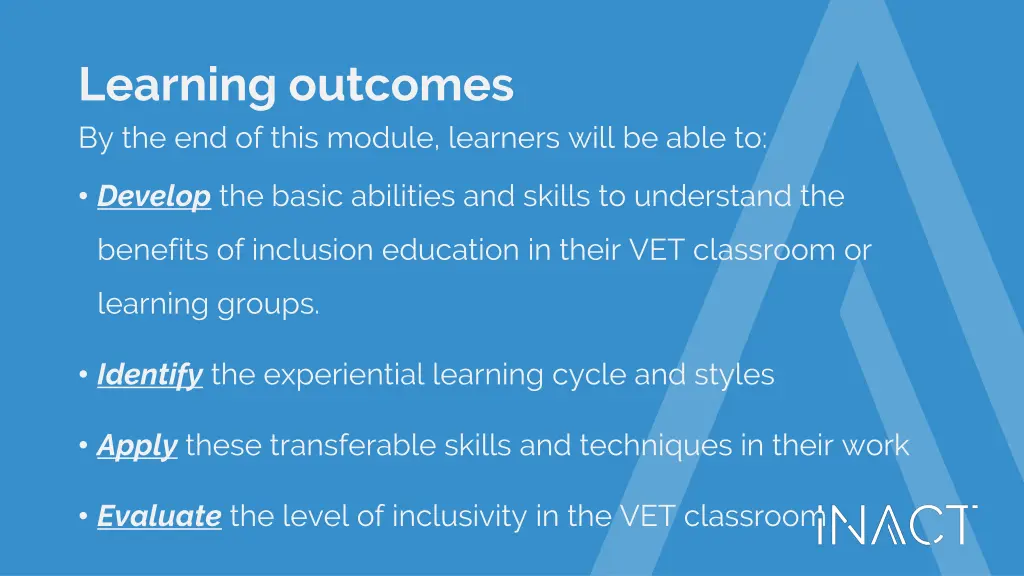 Learning outcomes
By the end of this module, learners will be able to:

• Develop the basic abilities and skills to understand the benefits of inclusion education in their VET classroom or learning groups.

• Identify the experiential learning cycle and styles

• Apply these transferable skills and techniques in their work

• Evaluate the level of inclusivity in the VET classroom

INACT